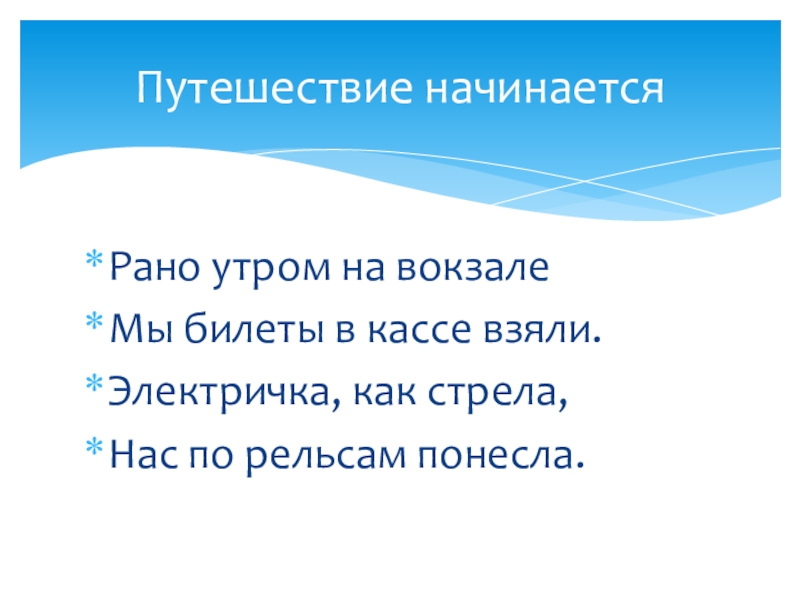 Путешествие начинается

* Рано утром на вокзале
* Мы билеты в кассе взяли.
* Электричка, как стрела,
* Нас по рельсам понесла.